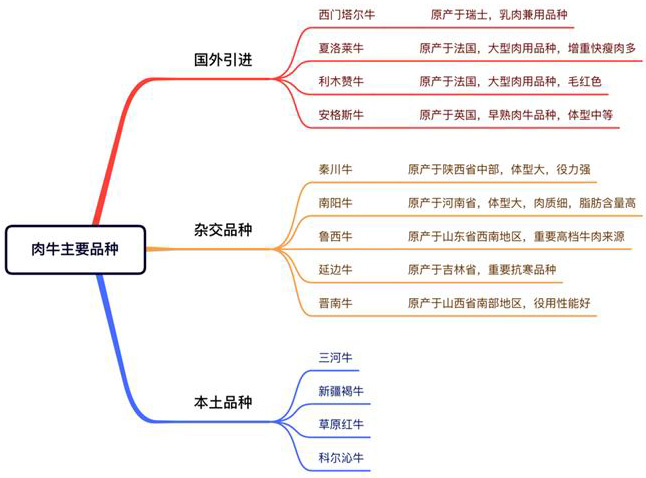 肉牛主要品种

国外引进

西门塔尔牛　原产于瑞士，乳肉兼用品种

夏洛莱牛　原产于法国，大型肉用品种，增重快瘦肉多

利木赞牛　原产于法国，大型肉用品种，毛红色

安格斯牛　原产于英国，早熟肉牛品种，体型中等

杂交品种

秦川牛　原产于陕西省中部，体型大，役力强

南阳牛　原产于河南省，体型大，肉质细，脂肪含量高

鲁西牛　原产于山东省西南地区，重要高档牛肉来源

延边牛　原产于吉林省，重要抗寒品种

晋南牛　原产于山西省南部地区，役用性能好

本土品种

三河牛

新疆褐牛

草原红牛

科尔沁牛